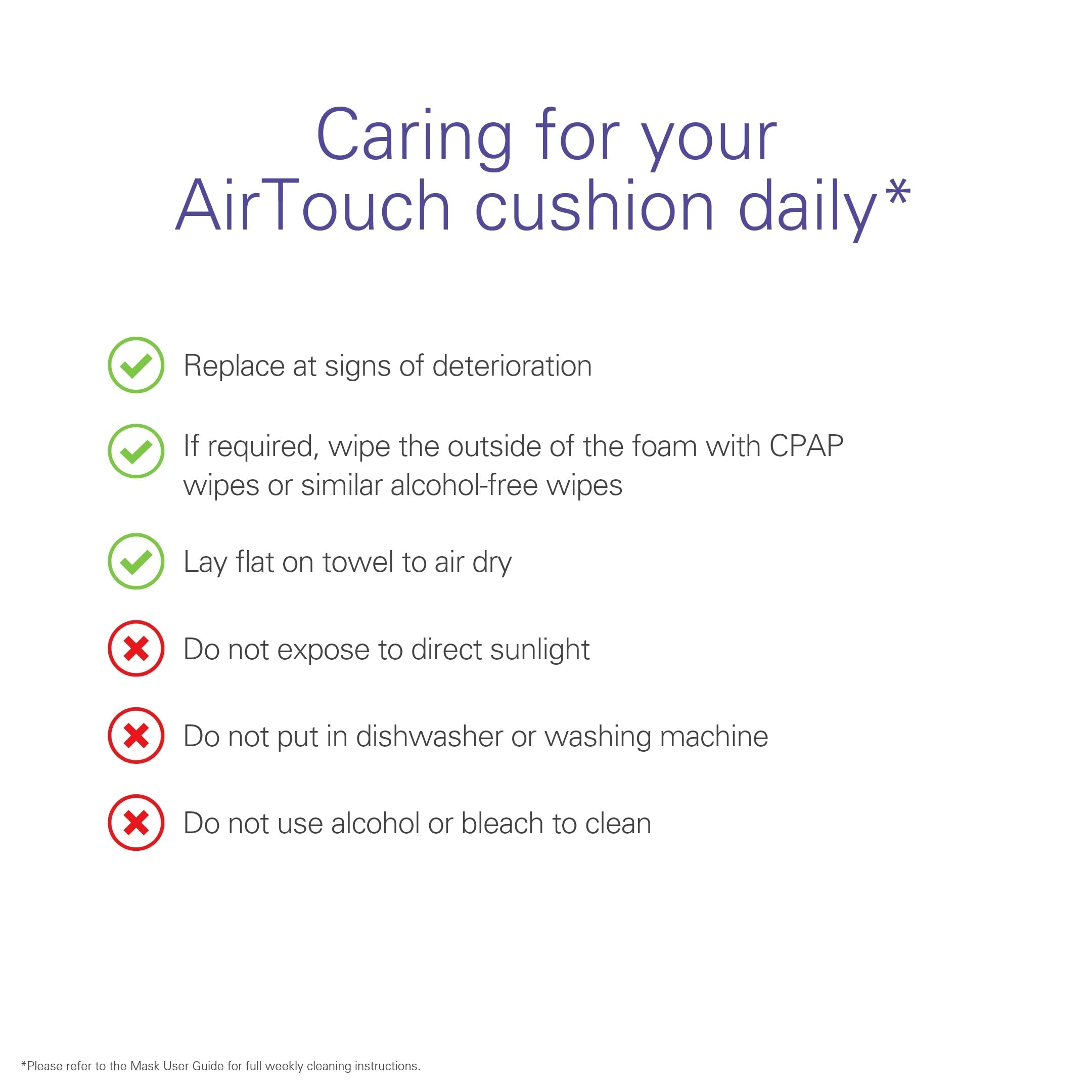 Caring for your AirTouch cushion daily*

Replace at signs of deterioration

If required, wipe the outside of the foam with CPAP wipes or similar alcohol-free wipes

Lay flat on towel to air dry

Do not expose to direct sunlight

Do not put in dishwasher or washing machine

Do not use alcohol or bleach to clean

*Please refer to the Mask User Guide for full weekly cleaning instructions.